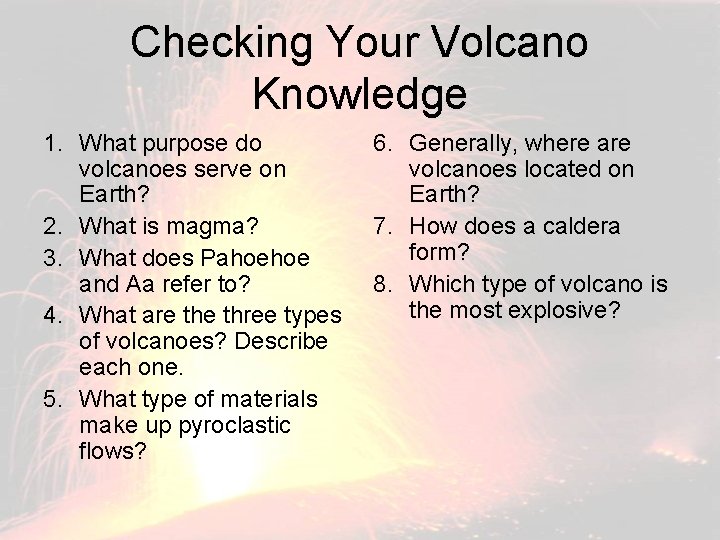 Checking Your Volcano Knowledge

1. What purpose do volcanoes serve on Earth?
2. What is magma?
3. What does Pahoehoe and Aa refer to?
4. What are the three types of volcanoes? Describe each one.
5. What type of materials make up pyroclastic flows?

6. Generally, where are volcanoes located on Earth?
7. How does a caldera form?
8. Which type of volcano is the most explosive?